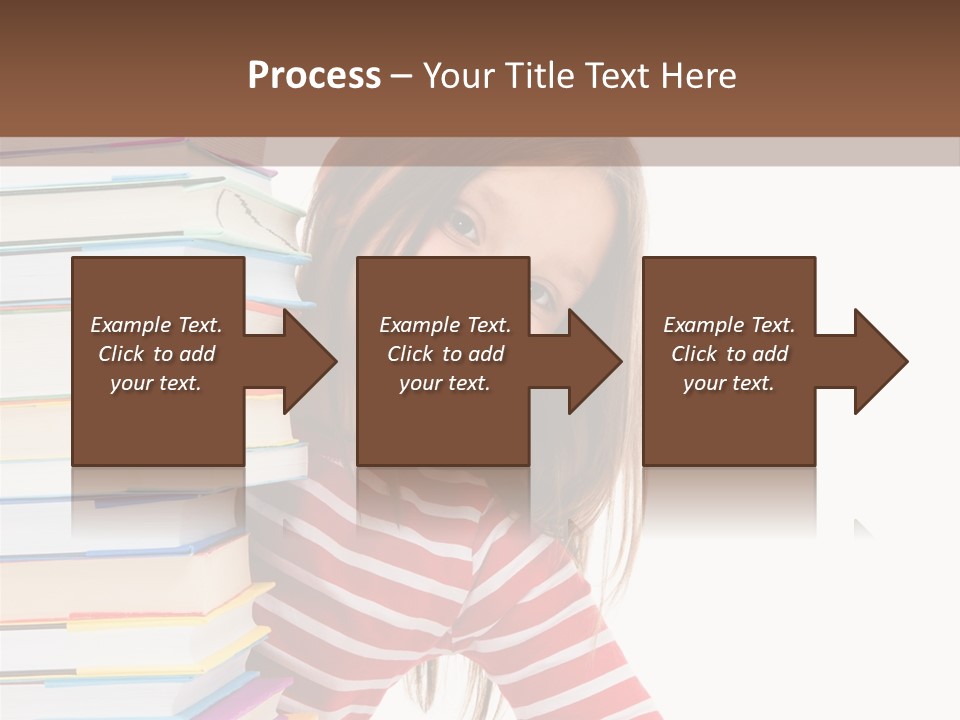 Process – Your Title Text Here

Example Text. Click to add your text.

Example Text. Click to add your text.

Example Text. Click to add your text.